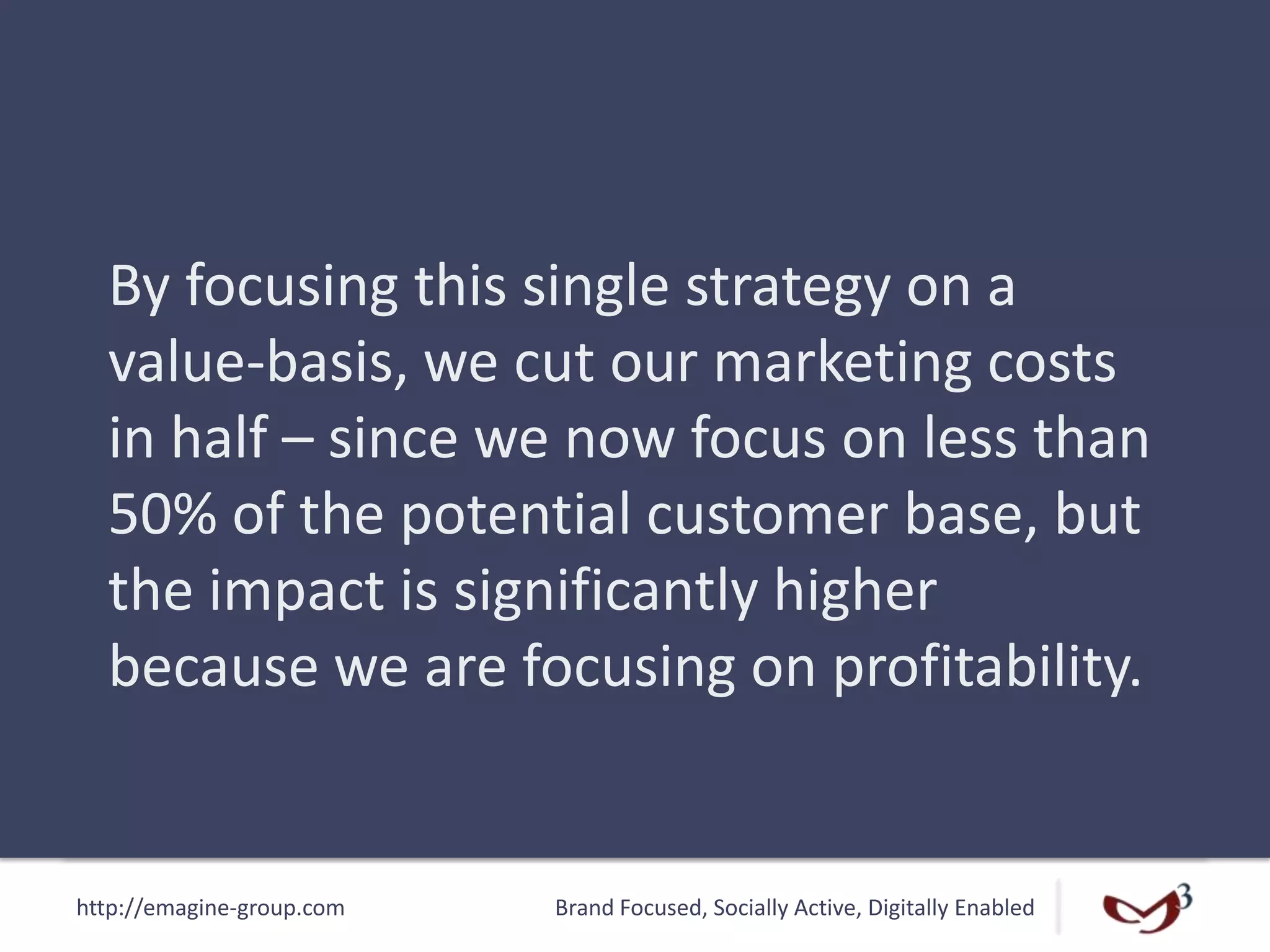 By focusing this single strategy on a value-basis, we cut our marketing costs in half – since we now focus on less than 50% of the potential customer base, but the impact is significantly higher because we are focusing on profitability.

http://emagine-group.com

Brand Focused, Socially Active, Digitally Enabled

3